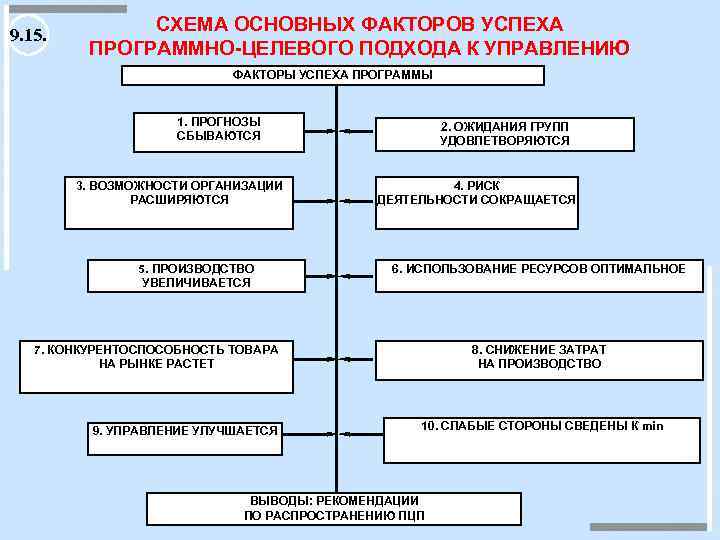 9.15.

СХЕМА ОСНОВНЫХ ФАКТОРОВ УСПЕХА ПРОГРАММНО-ЦЕЛЕВОГО ПОДХОДА К УПРАВЛЕНИЮ

ФАКТОРЫ УСПЕХА ПРОГРАММЫ

1. ПРОГНОЗЫ СБЫВАЮТСЯ

2. ОЖИДАНИЯ ГРУПП УДОВЛЕТВОРЯЮТСЯ

3. ВОЗМОЖНОСТИ ОРГАНИЗАЦИИ РАСШИРЯЮТСЯ

4. РИСК ДЕЯТЕЛЬНОСТИ СОКРАЩАЕТСЯ

5. ПРОИЗВОДСТВО УВЕЛИЧИВАЕТСЯ

6. ИСПОЛЬЗОВАНИЕ РЕСУРСОВ ОПТИМАЛЬНОЕ

7. КОНКУРЕНТОСПОСОБНОСТЬ ТОВАРА НА РЫНКЕ РАСТЕТ

8. СНИЖЕНИЕ ЗАТРАТ НА ПРОИЗВОДСТВО

9. УПРАВЛЕНИЕ УЛУЧШАЕТСЯ

10. СЛАБЫЕ СТОРОНЫ СВЕДЕНЫ К min

ВЫВОДЫ: РЕКОМЕНДАЦИИ ПО РАСПРОСТРАНЕНИЮ ПЦП